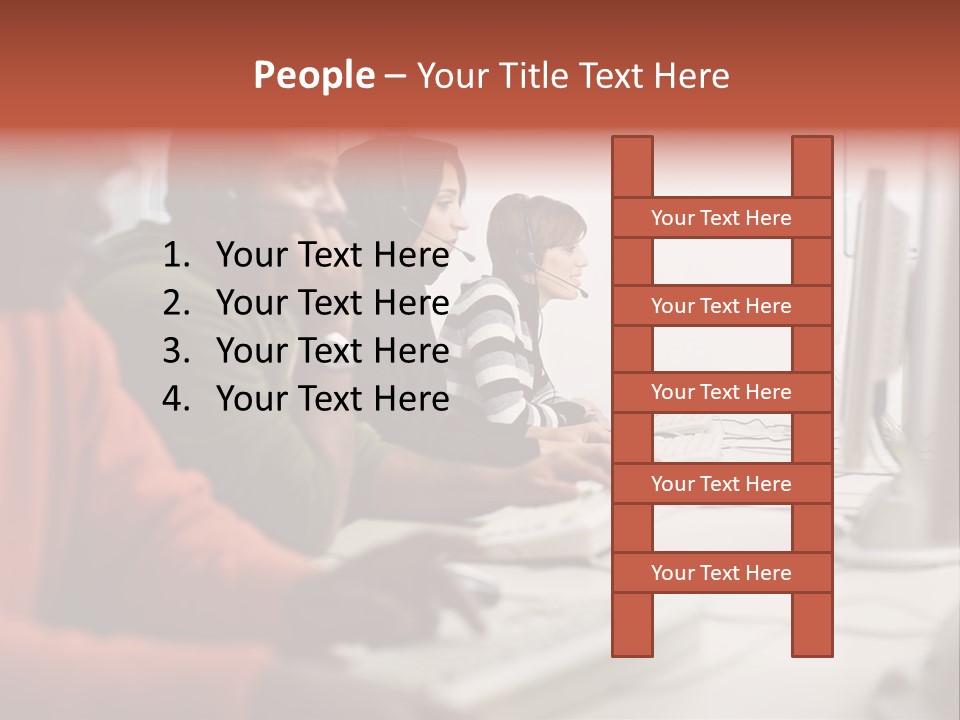 People – Your Title Text Here

1. Your Text Here
2. Your Text Here
3. Your Text Here
4. Your Text Here

Your Text Here

Your Text Here

Your Text Here

Your Text Here

Your Text Here